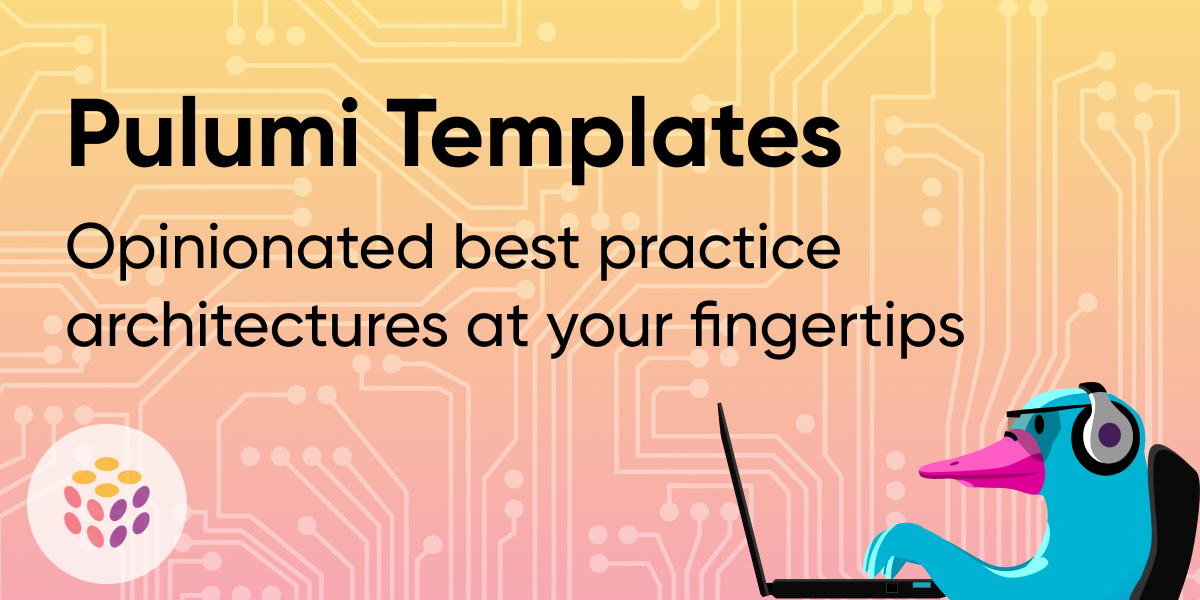 Pulumi Templates

Opinionated best practice architectures at your fingertips